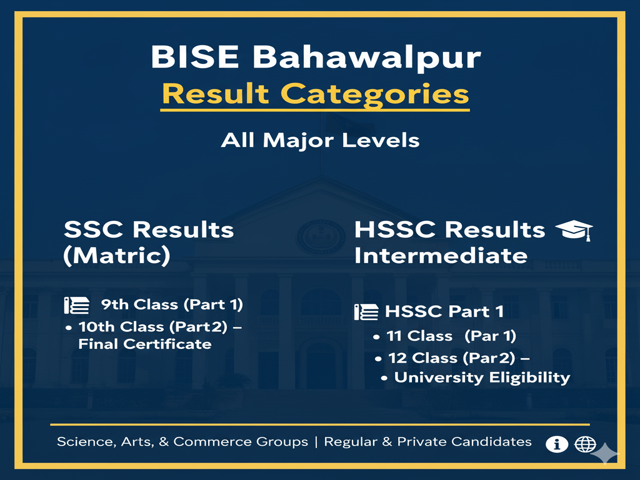 BISE Bahawalpur
Result Categories
All Major Levels

SSC Results (Matric)

9th Class (Part 1)
• 10th Class (Part2) – Final Certificate

HSSC Results Intermediate

HSSC Part 1
• 11 Class (Par 1)
• 12 Class (Par2) –
• University Eligibility

Science, Arts, & Commerce Groups | Regular & Private Candidates